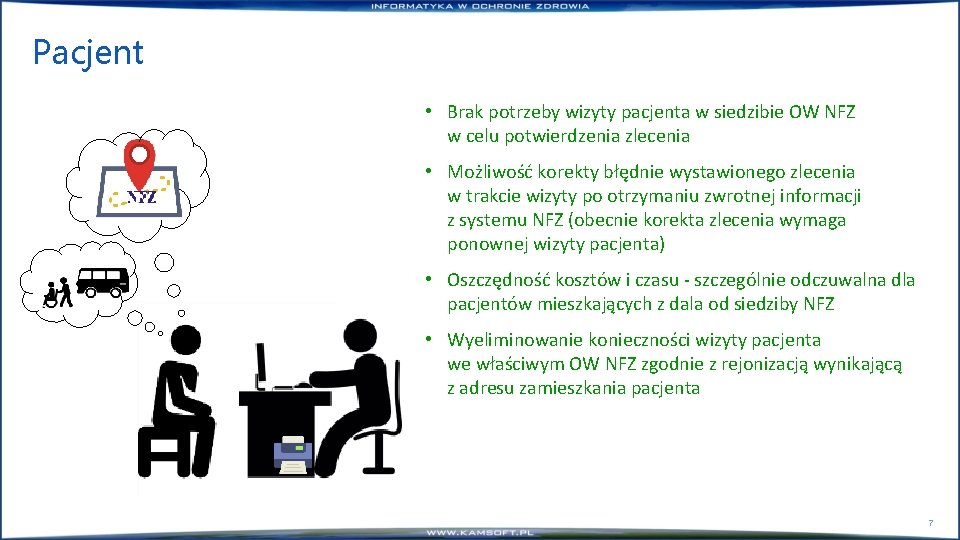 INFORMATYKA W OCHRONIE ZDROWIA

Pacjent

NFZ

• Brak potrzeby wizyty pacjenta w siedzibie OW NFZ w celu potwierdzenia zlecenia

• Możliwość korekty błędnie wystawionego zlecenia w trakcie wizyty po otrzymaniu zwrotnej informacji z systemu NFZ (obecnie korekta zlecenia wymaga ponownej wizyty pacjenta)

• Oszczędność kosztów i czasu - szczególnie odczuwalna dla pacjentów mieszkających z dala od siedziby NFZ

• Wyeliminowanie konieczności wizyty pacjenta we właściwym OW NFZ zgodnie z rejonizacją wynikającą z adresu zamieszkania pacjenta

WWW.KAMSOFT.PL

7